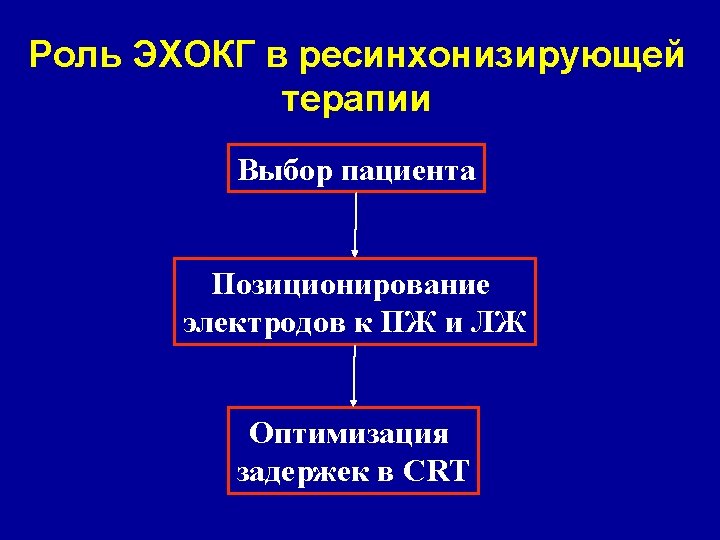 Роль ЭХОКГ в ресинхонизирующей терапии

Выбор пациента

Позиционирование электродов к ПЖ и ЛЖ

Оптимизация задержек в CRT